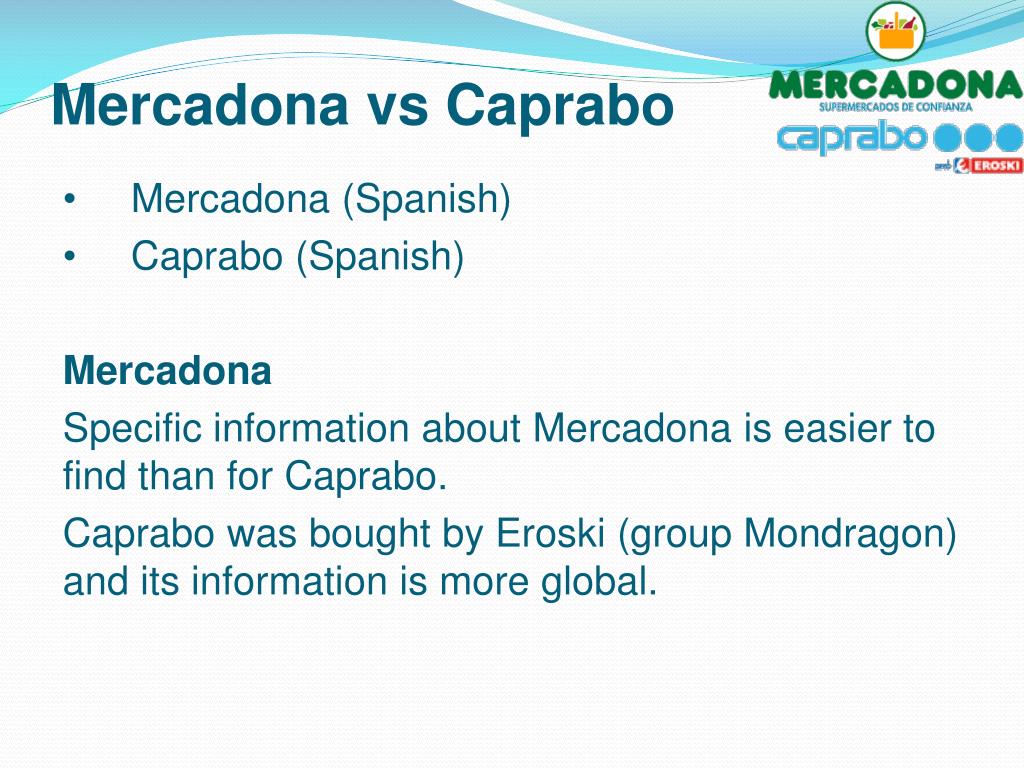 Mercadona vs Caprabo

MERCADONA
SUPERMERCADOS DE CONFIANZA
caprabo
amb EROSKI

• Mercadona (Spanish)
• Caprabo (Spanish)

Mercadona

Specific information about Mercadona is easier to find than for Caprabo.

Caprabo was bought by Eroski (group Mondragon) and its information is more global.